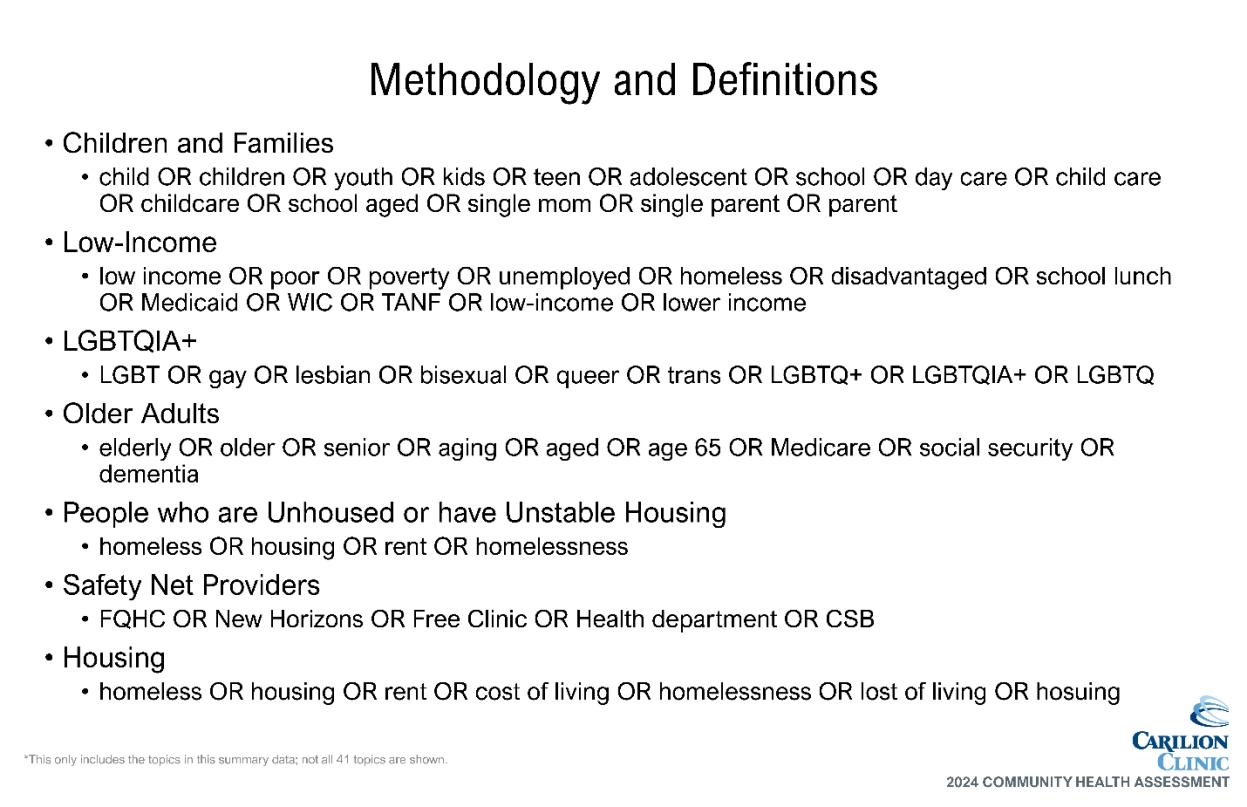 Methodology and Definitions

• Children and Families
  • child OR children OR youth OR kids OR teen OR adolescent OR school OR day care OR child care OR childcare OR school aged OR single mom OR single parent OR parent
• Low-Income
  • low income OR poor OR poverty OR unemployed OR homeless OR disadvantaged OR school lunch OR Medicaid OR WIC OR TANF OR low-income OR lower income
• LGBTQIA+
  • LGBT OR gay OR lesbian OR bisexual OR queer OR trans OR LGBTQ+ OR LGBTQIA+ OR LGBTQ
• Older Adults
  • elderly OR older OR senior OR aging OR aged OR age 65 OR Medicare OR social security OR dementia
• People who are Unhoused or have Unstable Housing
  • homeless OR housing OR rent OR homelessness
• Safety Net Providers
  • FQHC OR New Horizons OR Free Clinic OR Health department OR CSB
• Housing
  • homeless OR housing OR rent OR cost of living OR homelessness OR lost of living OR hosuing

*This only includes the topics in this summary data; not all 41 topics are shown.

CARILION CLINIC
2024 COMMUNITY HEALTH ASSESSMENT